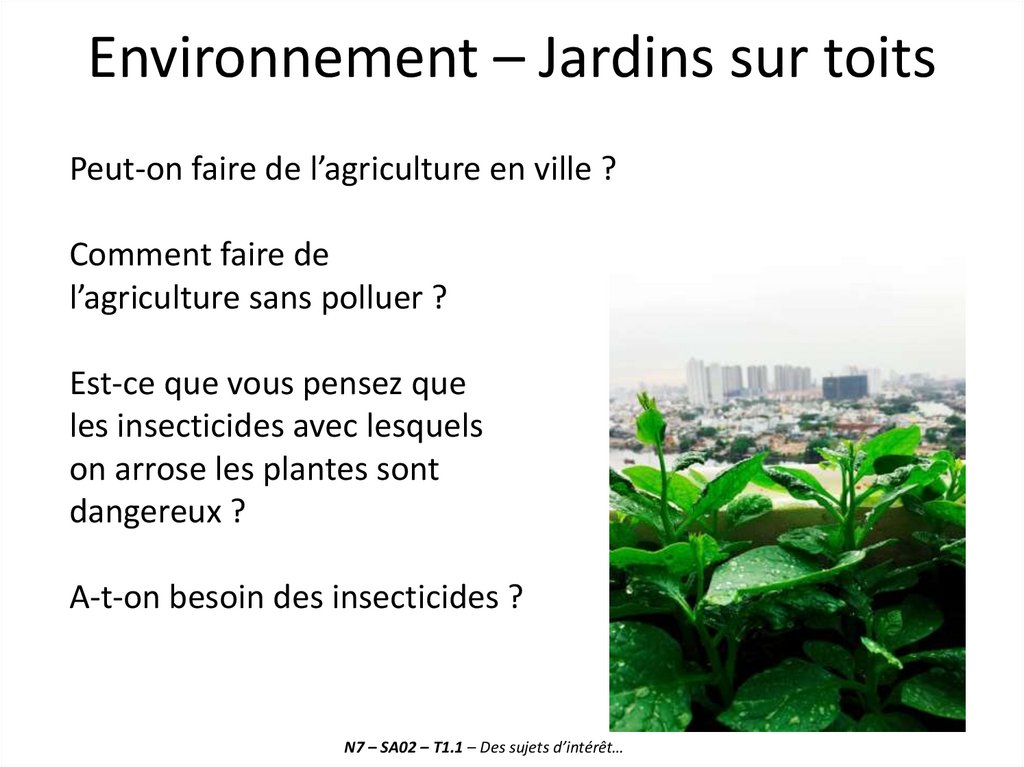 Environnement – Jardins sur toits

Peut-on faire de l’agriculture en ville ?

Comment faire de l’agriculture sans polluer ?

Est-ce que vous pensez que les insecticides avec lesquels on arrose les plantes sont dangereux ?

A-t-on besoin des insecticides ?

N7 – SA02 – T1.1 – Des sujets d’intérêt…